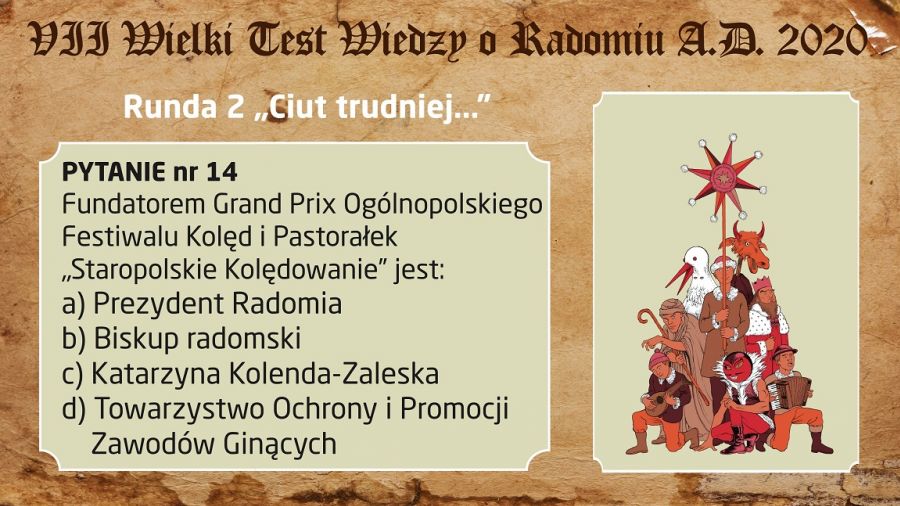 VII Wielki Test Wiedzy o Radomiu A.D. 2020

Runda 2 „Ciut trudniej...”

PYTANIE nr 14
Fundatorem Grand Prix Ogólnopolskiego Festiwalu Kolęd i Pastorałek „Staropolskie Kolędowanie” jest:
a) Prezydent Radomia
b) Biskup radomski
c) Katarzyna Kolenda-Zaleska
d) Towarzystwo Ochrony i Promocji Zawodów Ginących